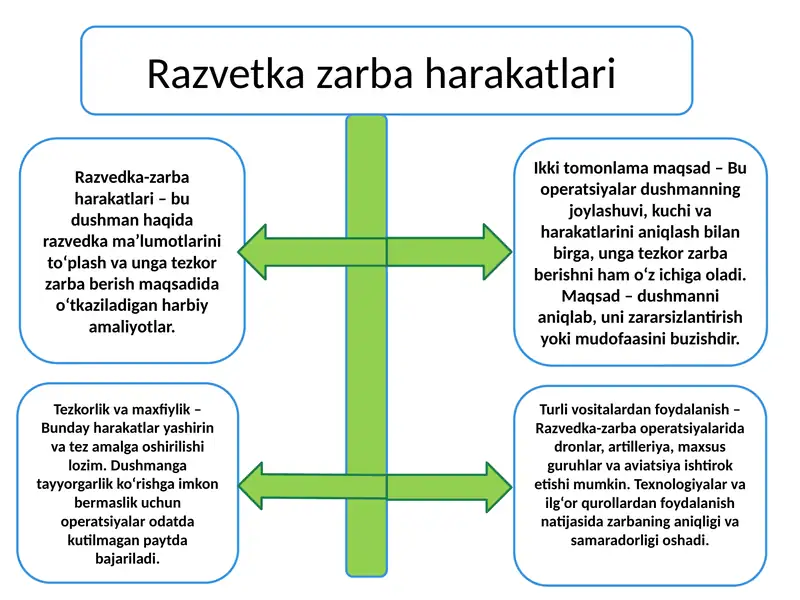 Razvetka zarba harakatlari

Razvedka-zarba harakatlari – bu dushman haqida razvedka ma’lumotlarini to‘plash va unga tezkor zarba berish maqsadida o‘tkaziladigan harbiy amaliyotlar.

Ikki tomonlama maqsad – Bu operatsiyalar dushmanning joylashuvi, kuchi va harakatlarini aniqlash bilan birga, unga tezkor zarba berishni ham o‘z ichiga oladi. Maqsad – dushmanni aniqlab, uni zararsizlantirish yoki mudofaasini buzishdir.

Tezkorlik va maxfiylik – Bunday harakatlar yashirin va tez amalga oshirilishi lozim. Dushmanga tayyorgarlik ko‘rishga imkon bermaslik uchun operatsiyalar odatda kutilmagan paytda bajariladi.

Turli vositalardan foydalanish – Razvedka-zarba operatsiyalarida dronlar, artilleriya, maxsus guruhlar va aviatsiya ishtirok etishi mumkin. Texnologiyalar va ilg‘or qurollardan foydalanish natijasida zarbaning aniqligi va samaradorligi oshadi.